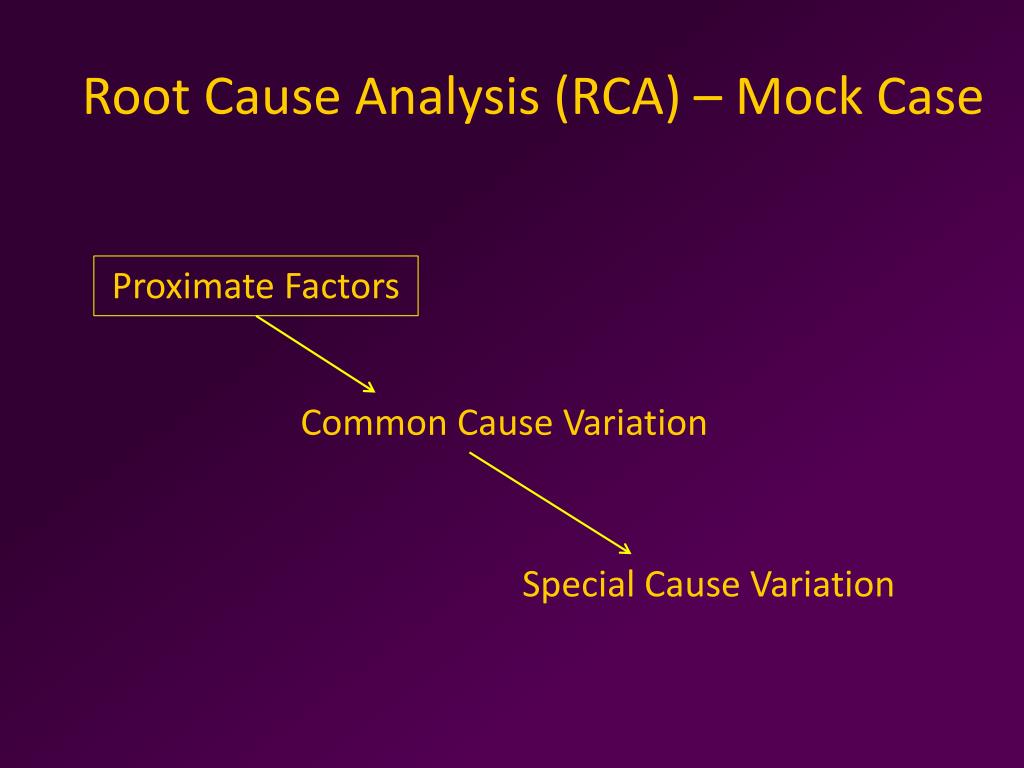 Root Cause Analysis (RCA) – Mock Case

Proximate Factors

Common Cause Variation

Special Cause Variation